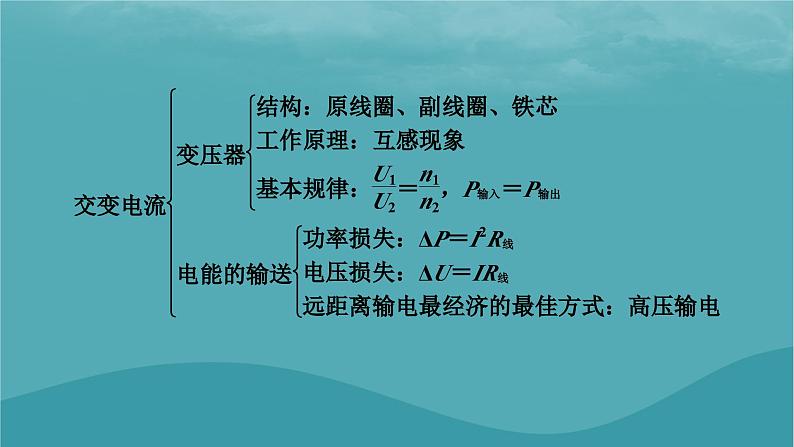 交变电流

变压器

结构：原线圈、副线圈、铁芯

工作原理：互感现象

基本规律：$\frac{U_1}{U_2}=\frac{n_1}{n_2}$，$P_{输入}=P_{输出}$

电能的输送

功率损失：$\Delta P=I^2R_{线}$

电压损失：$\Delta U=IR_{线}$

远距离输电最经济的最佳方式：高压输电